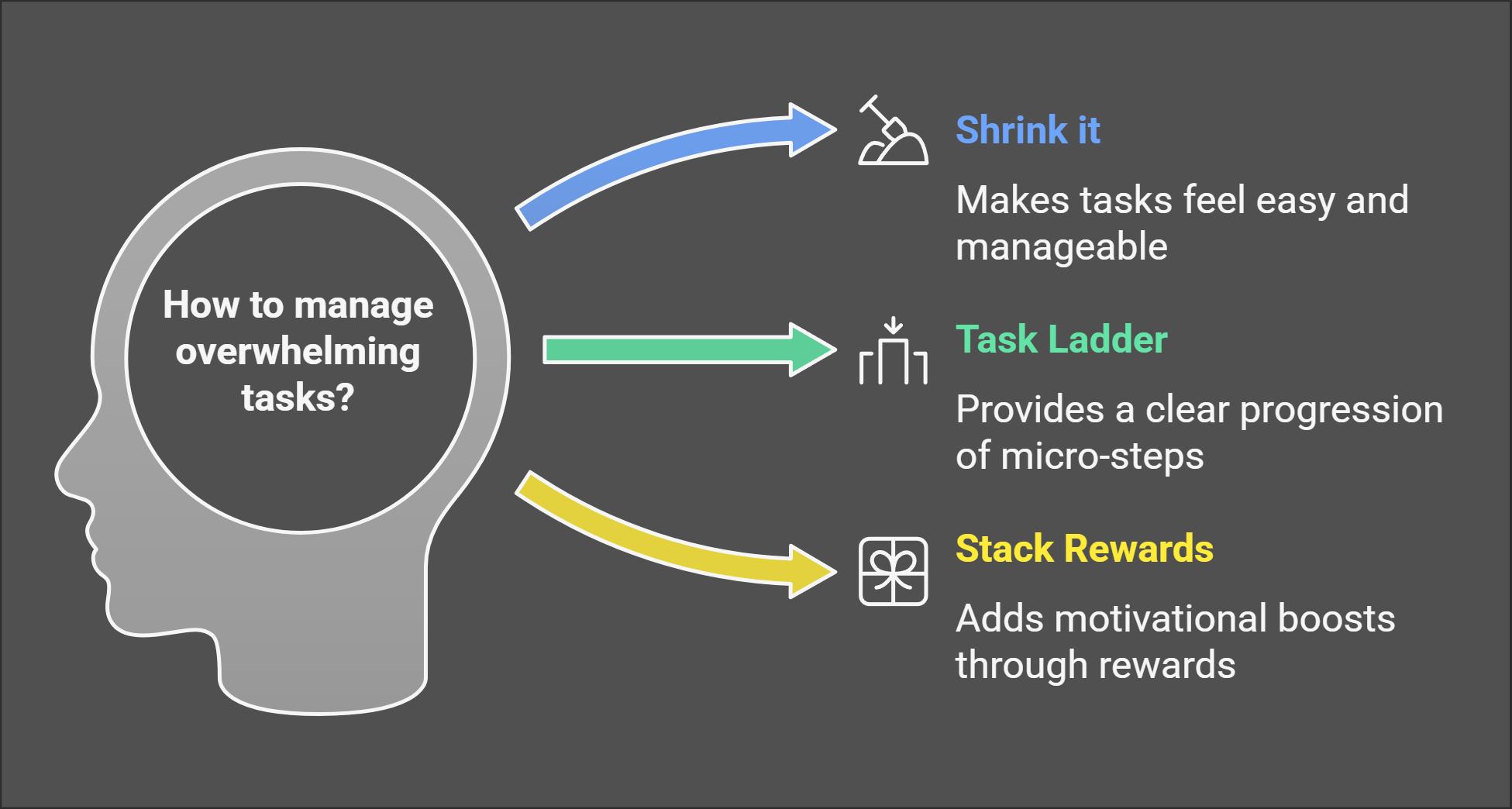 How to manage overwhelming tasks?

Shrink it

Makes tasks feel easy and manageable

Task Ladder

Provides a clear progression of micro-steps

Stack Rewards

Adds motivational boosts through rewards